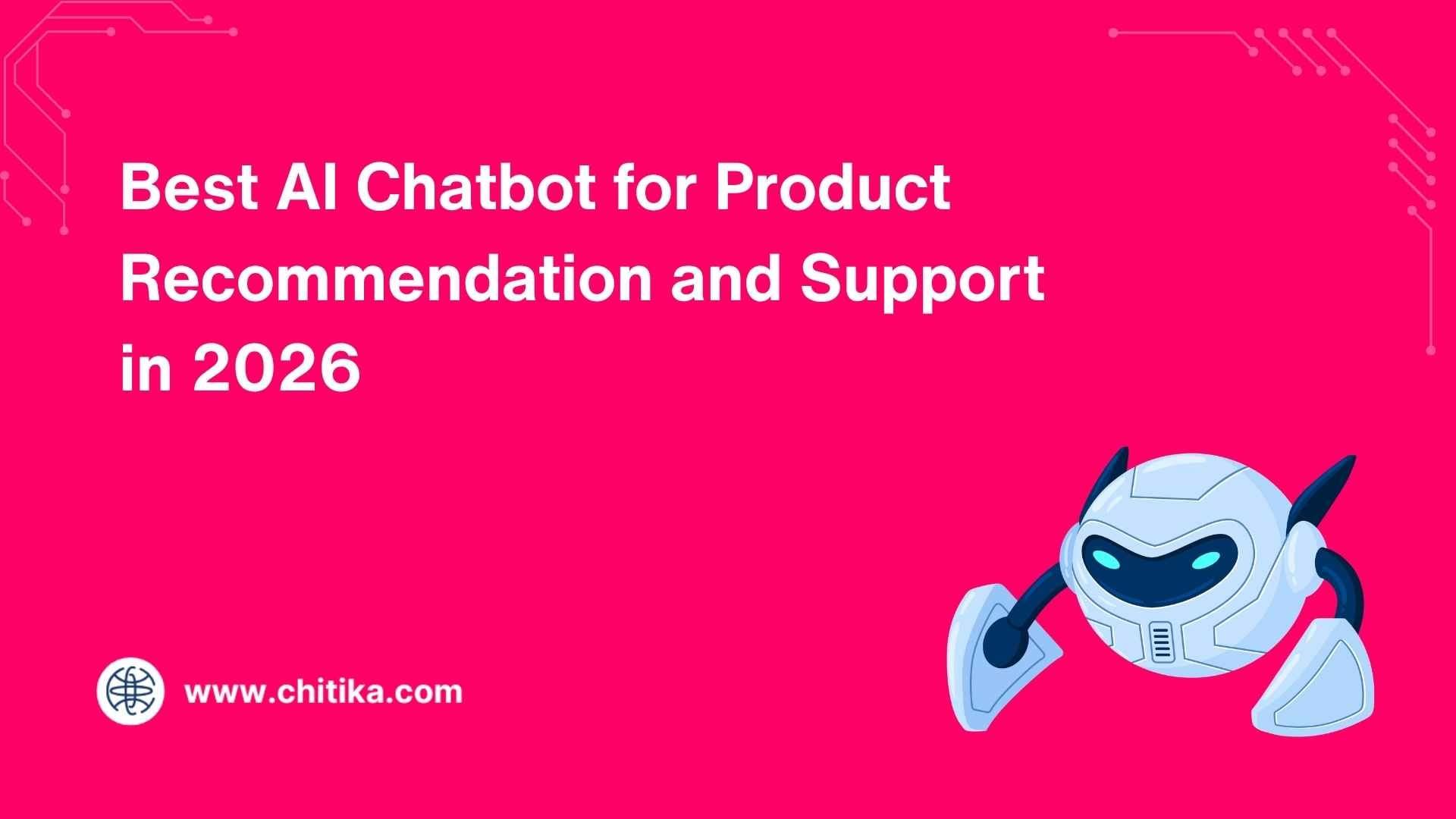 Best AI Chatbot for Product Recommendation and Support in 2026

www.chitika.com